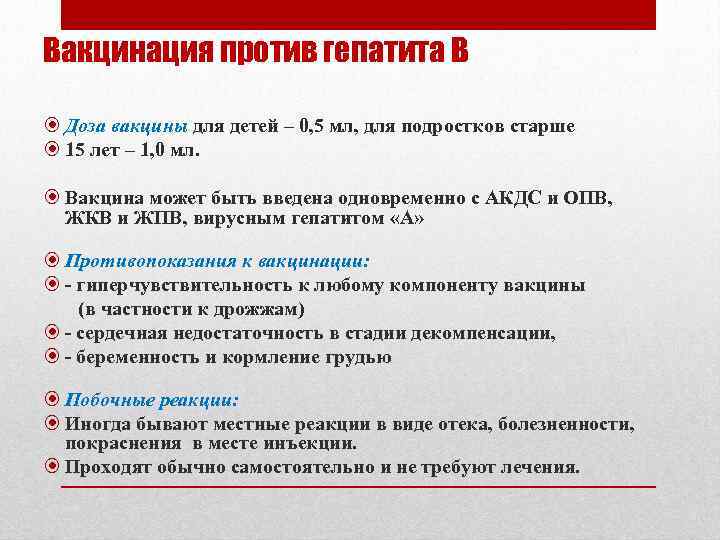 Вакцинация против гепатита В

Доза вакцины для детей – 0,5 мл, для подростков старше

15 лет – 1,0 мл.

Вакцина может быть введена одновременно с АКДС и ОПВ, ЖКВ и ЖПВ, вирусным гепатитом «А»

Противопоказания к вакцинации:

- гиперчувствительность к любому компоненту вакцины (в частности к дрожжам)

- сердечная недостаточность в стадии декомпенсации,

- беременность и кормление грудью

Побочные реакции:

Иногда бывают местные реакции в виде отека, болезненности, покраснения в месте инъекции.

Проходят обычно самостоятельно и не требуют лечения.